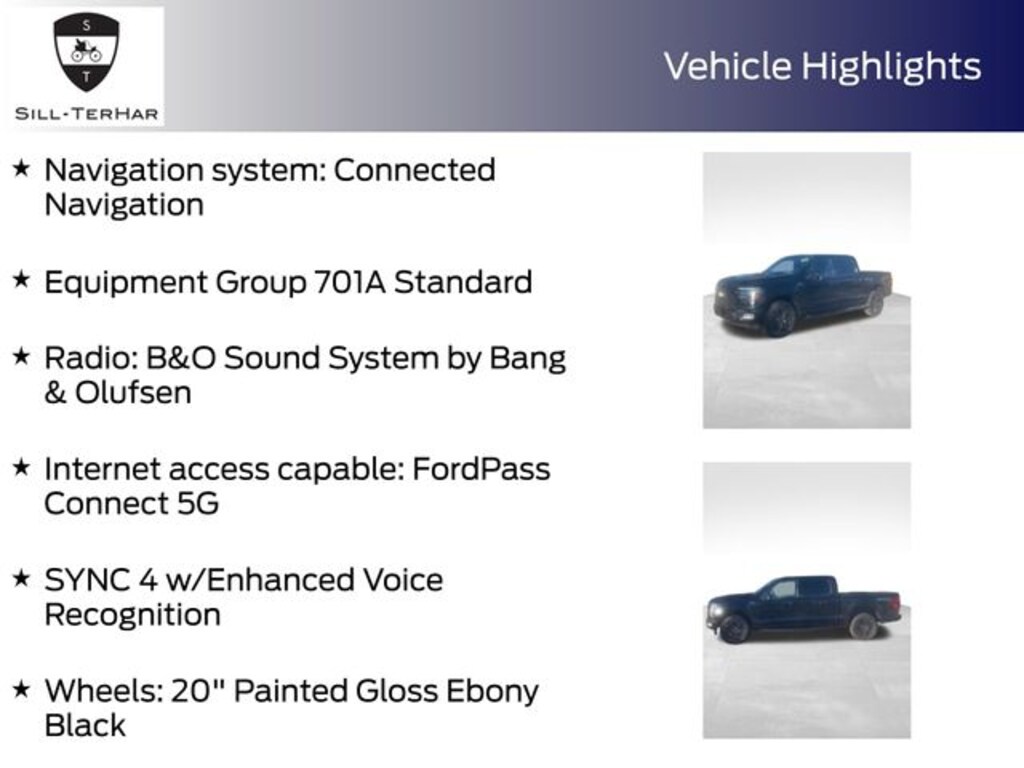 S
T
SILL-TERHAR

Vehicle Highlights

★ Navigation system: Connected Navigation

★ Equipment Group 701A Standard

★ Radio: B&O Sound System by Bang & Olufsen

★ Internet access capable: FordPass Connect 5G

★ SYNC 4 w/Enhanced Voice Recognition

★ Wheels: 20" Painted Gloss Ebony Black